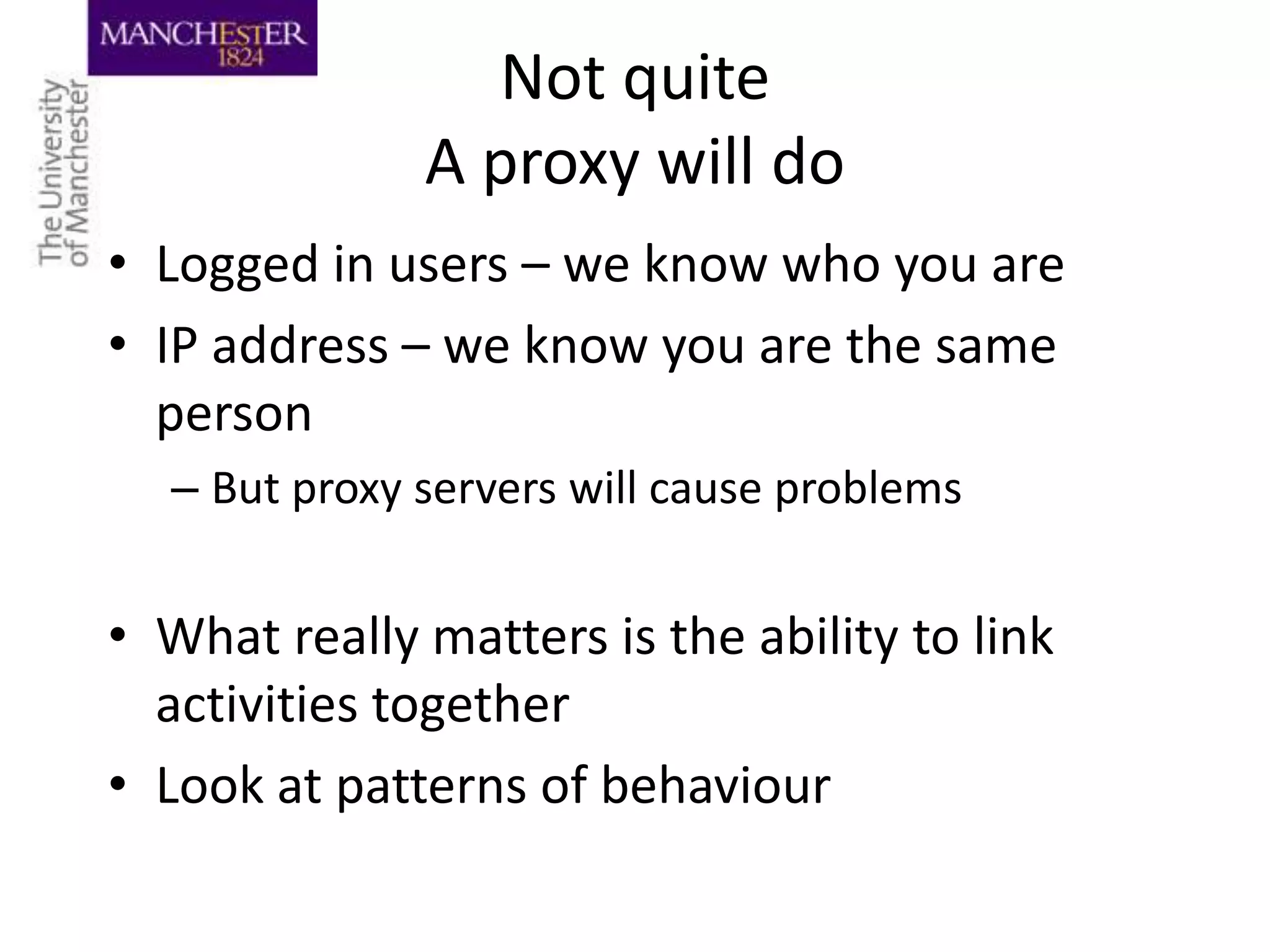 MANCHESTER
1824

The University
of Manchester

Not quite
A proxy will do

• Logged in users – we know who you are
• IP address – we know you are the same person
– But proxy servers will cause problems

• What really matters is the ability to link activities together
• Look at patterns of behaviour